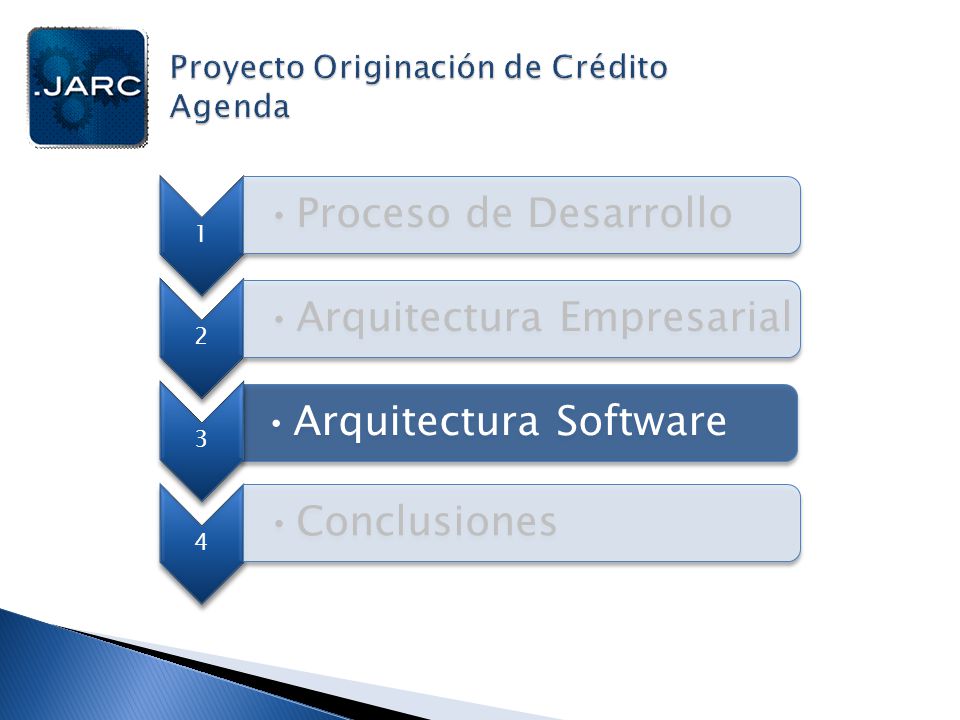 .JARC

Proyecto Originación de Crédito
Agenda

1
• Proceso de Desarrollo

2
• Arquitectura Empresarial

3
• Arquitectura Software

4
• Conclusiones